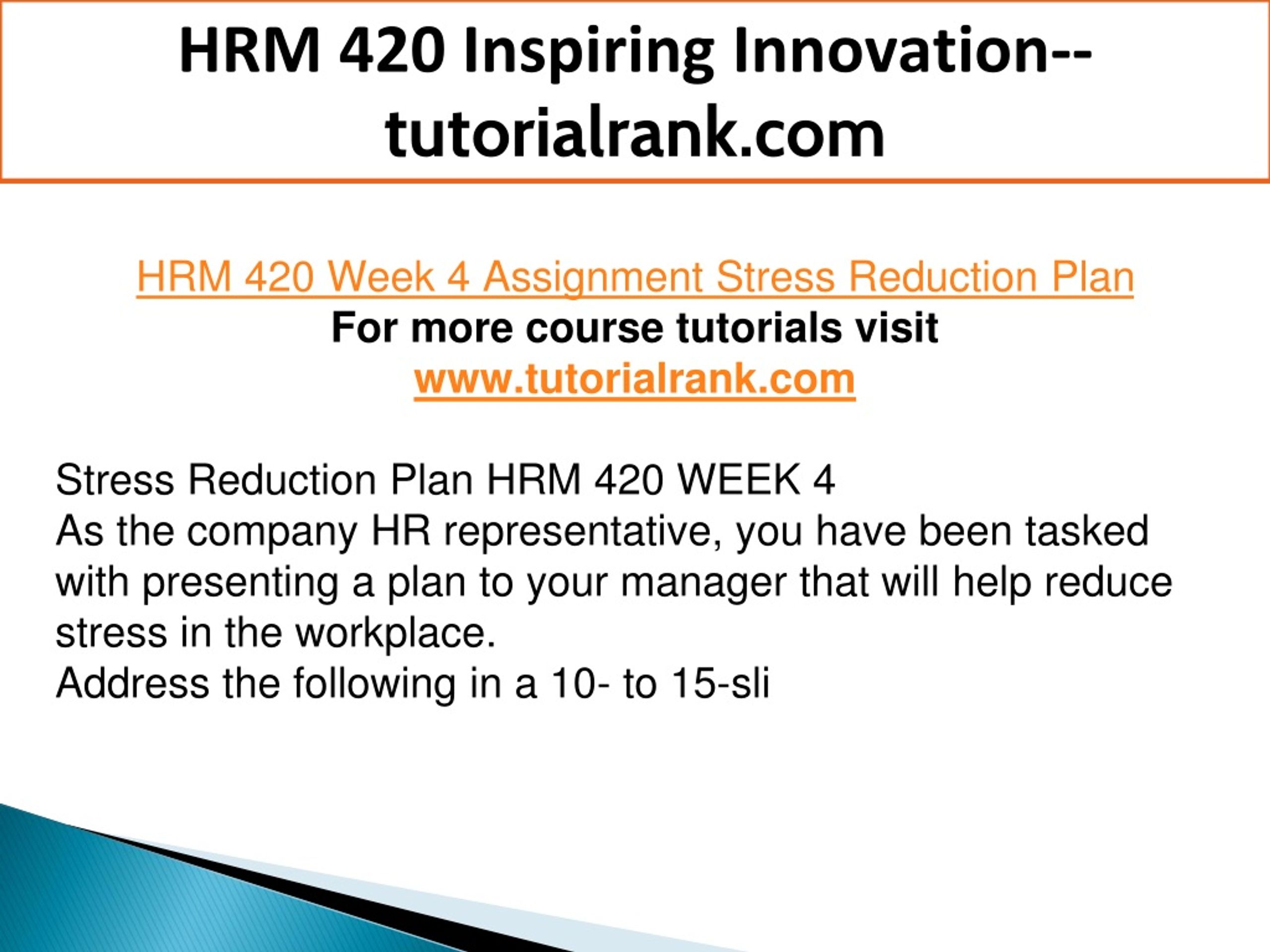 HRM 420 Inspiring Innovation--tutorialrank.com

HRM 420 Week 4 Assignment Stress Reduction Plan
For more course tutorials visit
www.tutorialrank.com

Stress Reduction Plan HRM 420 WEEK 4
As the company HR representative, you have been tasked with presenting a plan to your manager that will help reduce stress in the workplace.
Address the following in a 10- to 15-sli